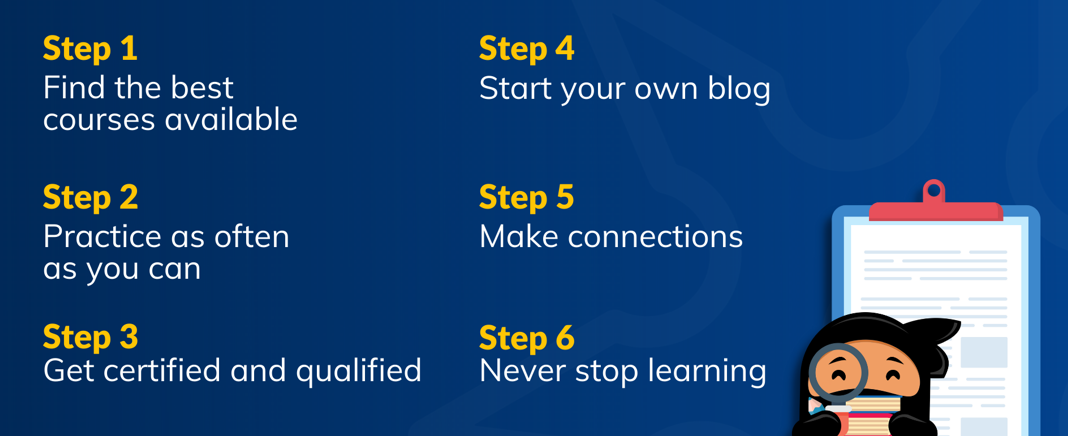 Step 1
Find the best courses available

Step 2
Practice as often as you can

Step 3
Get certified and qualified

Step 4
Start your own blog

Step 5
Make connections

Step 6
Never stop learning